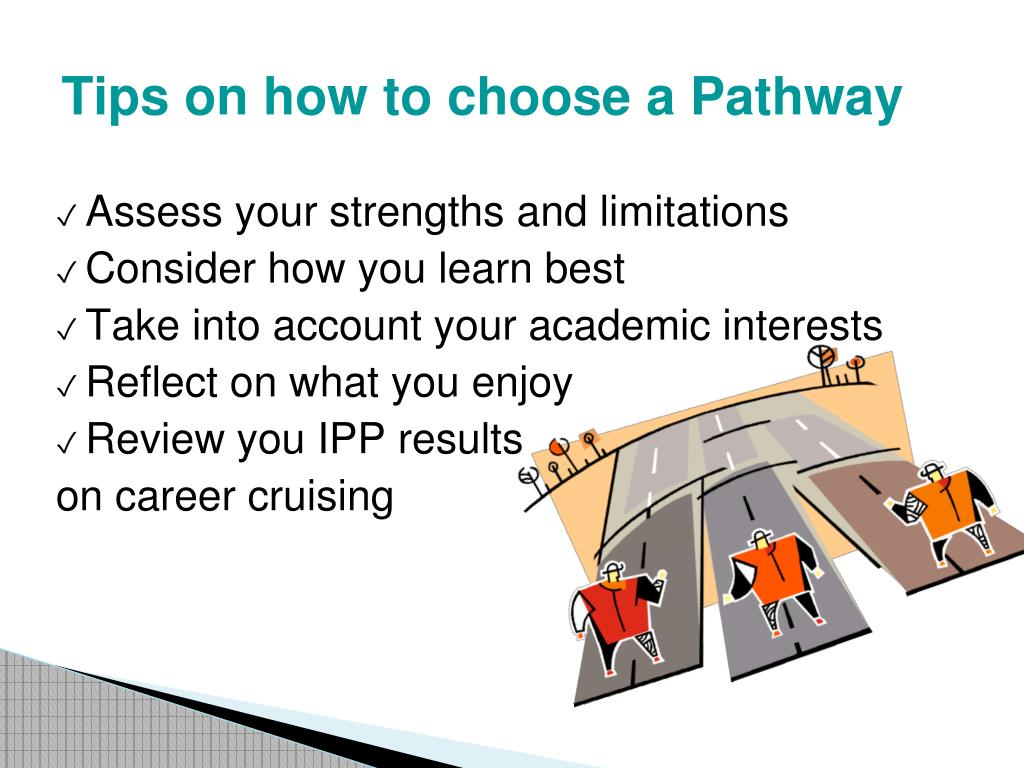 Tips on how to choose a Pathway

✓ Assess your strengths and limitations
✓ Consider how you learn best
✓ Take into account your academic interests
✓ Reflect on what you enjoy
✓ Review you IPP results on career cruising